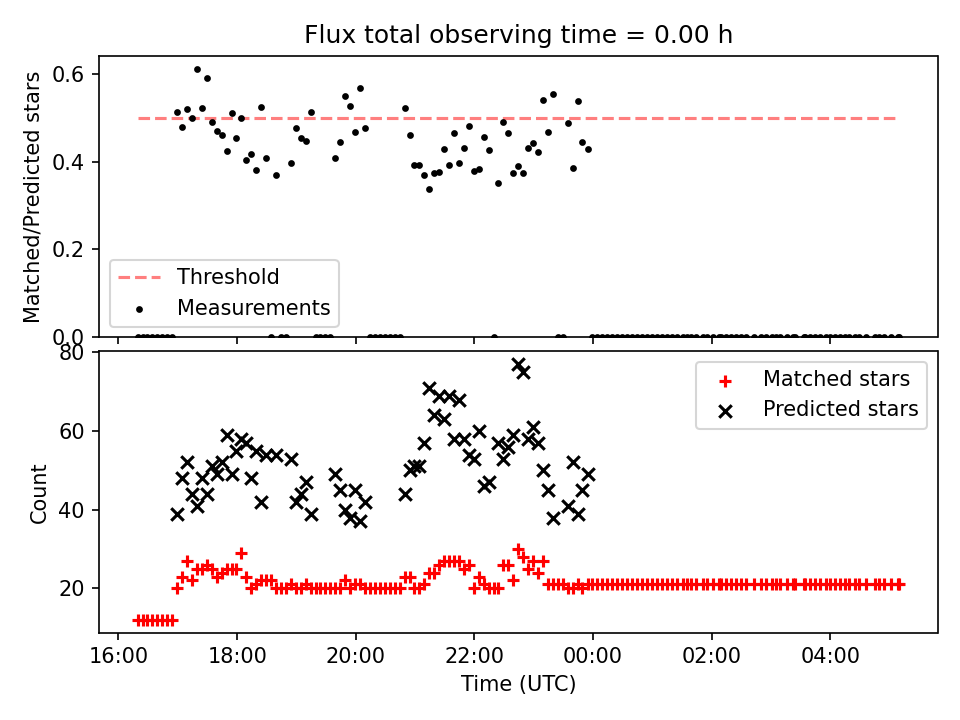 Flux total observing time = 0.00 h

Matched/Predicted stars

0.6
0.4
0.2
0.0

Threshold
Measurements

Count

80
60
40
20

Matched stars
Predicted stars

16:00
18:00
20:00
22:00
00:00
02:00
04:00

Time (UTC)